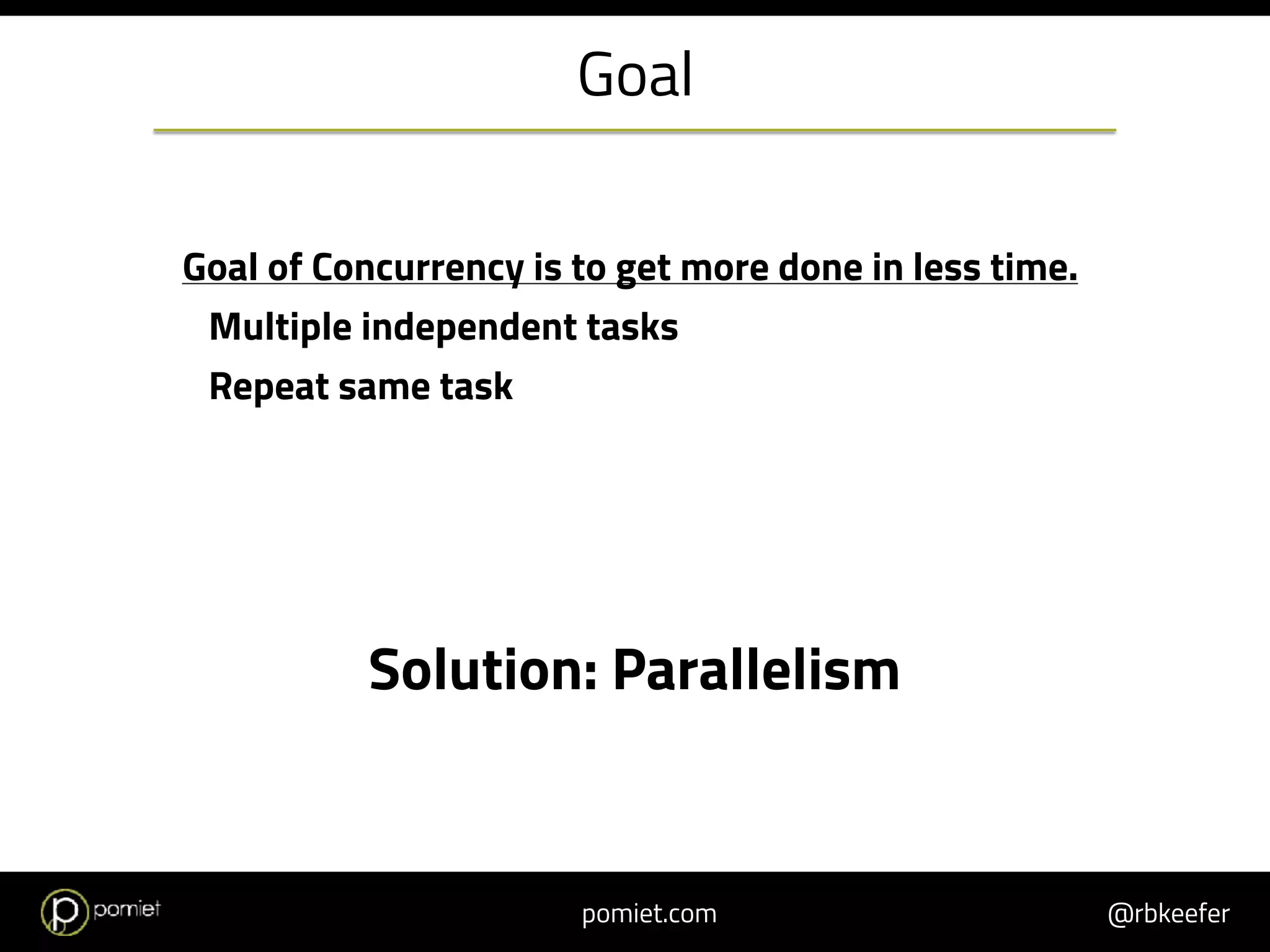 Goal

Goal of Concurrency is to get more done in less time.

Multiple independent tasks

Repeat same task

Solution: Parallelism

pomiet

pomiet.com

@rbkeefer